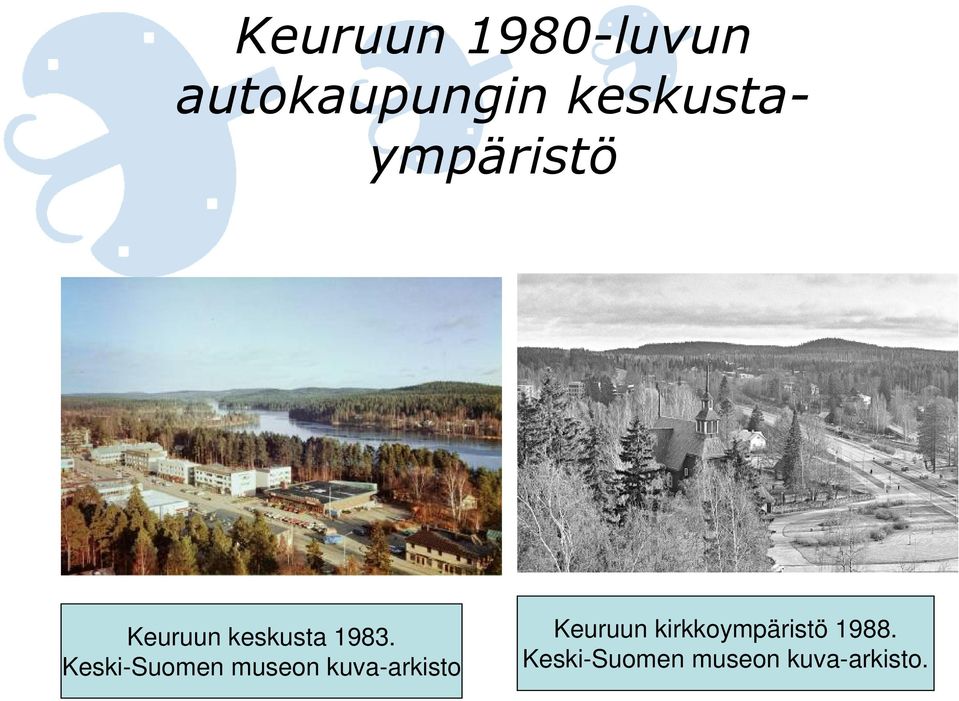 Keuruun 1980-luvun autokaupungin keskusta-ympäristö

Keuruun keskusta 1983.
Keski-Suomen museon kuva-arkisto

Keuruun kirkkoympäristö 1988.
Keski-Suomen museon kuva-arkisto.